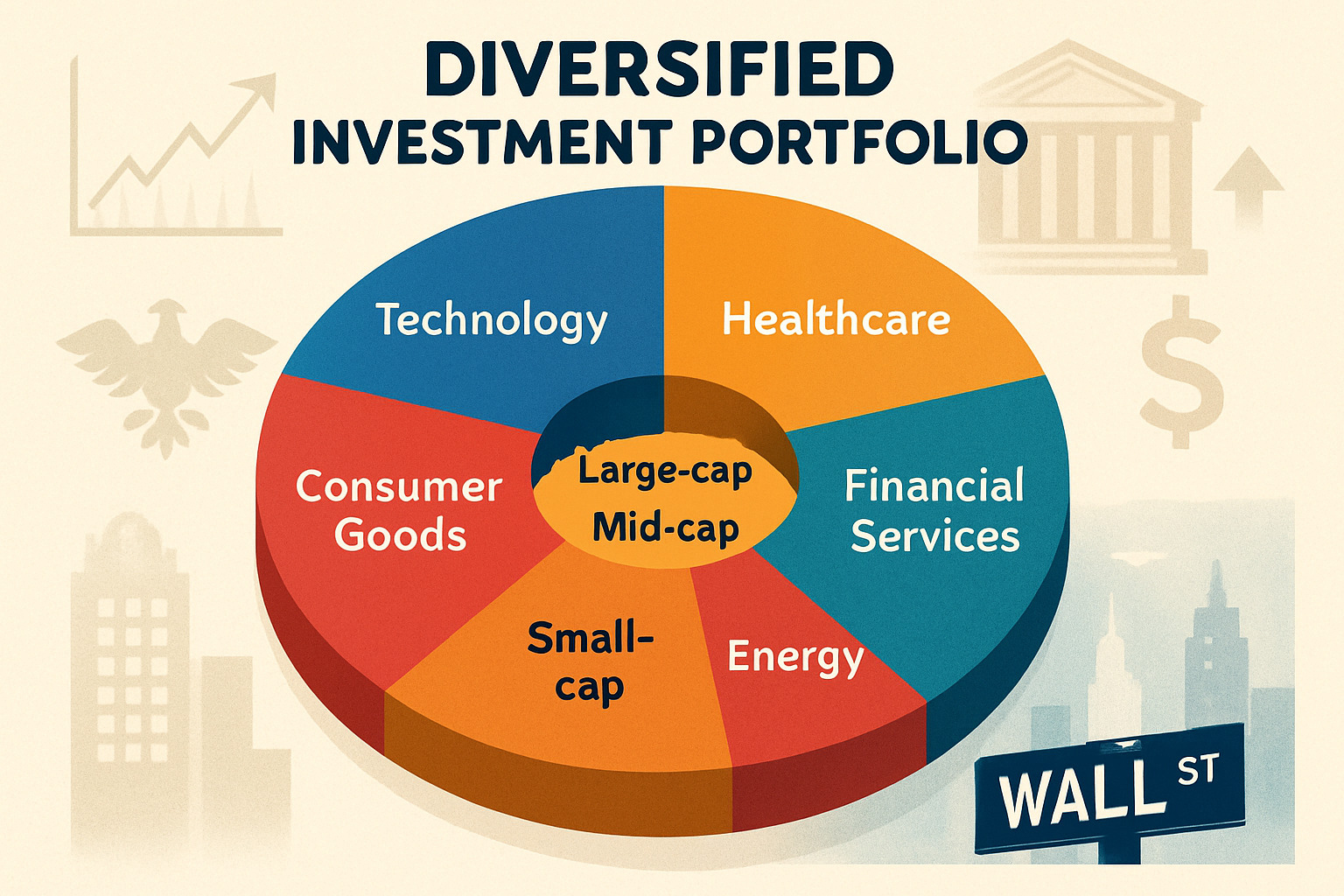 DIVERSIFIED
INVESTMENT PORTFOLIO

Technology

Healthcare

Consumer Goods

Large-cap
Mid-cap

Financial Services

Small-cap

Energy

$

WALL ST